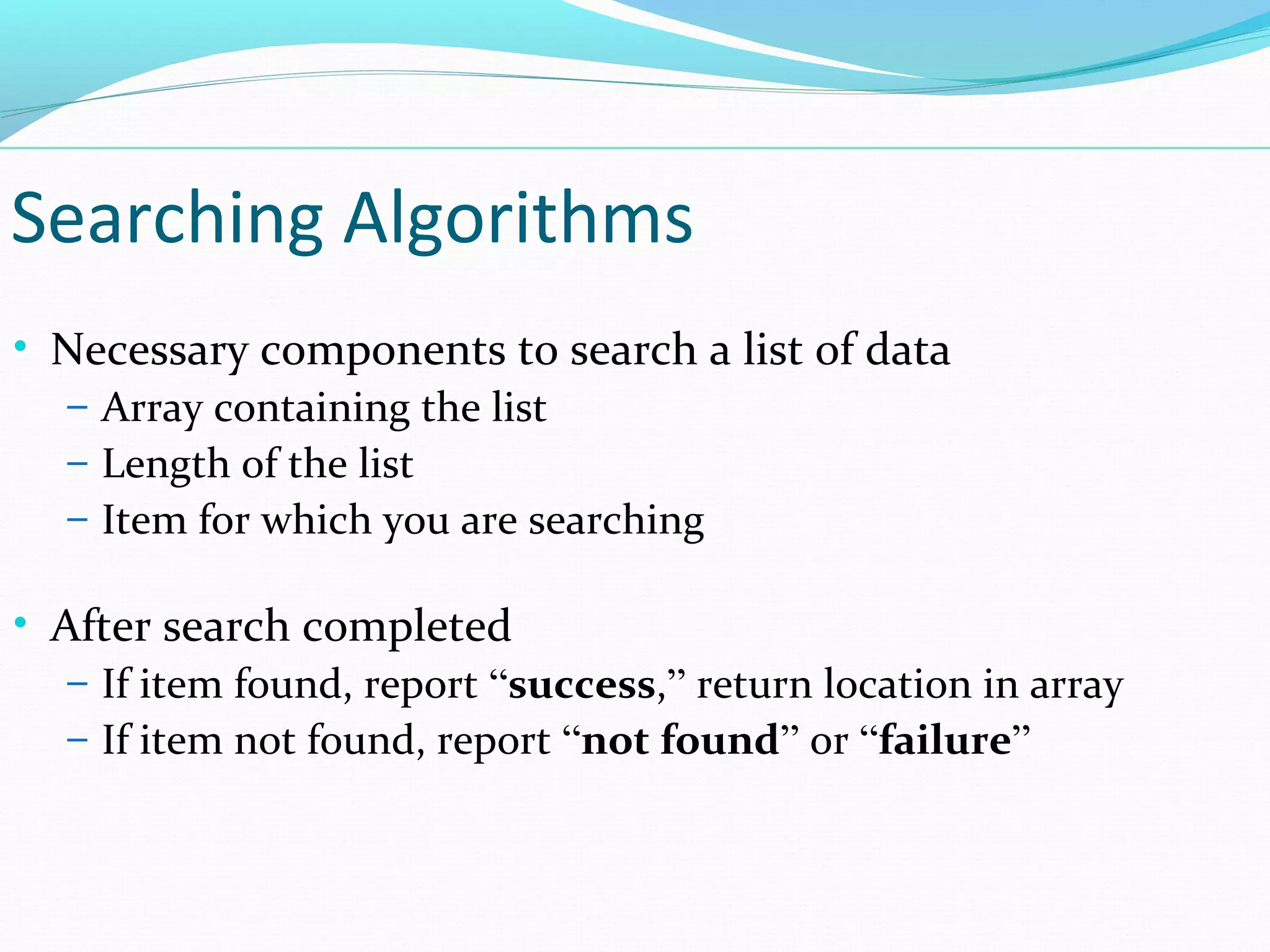 Searching Algorithms

• Necessary components to search a list of data
  – Array containing the list
  – Length of the list
  – Item for which you are searching

• After search completed
  – If item found, report “success,” return location in array
  – If item not found, report “not found” or “failure”